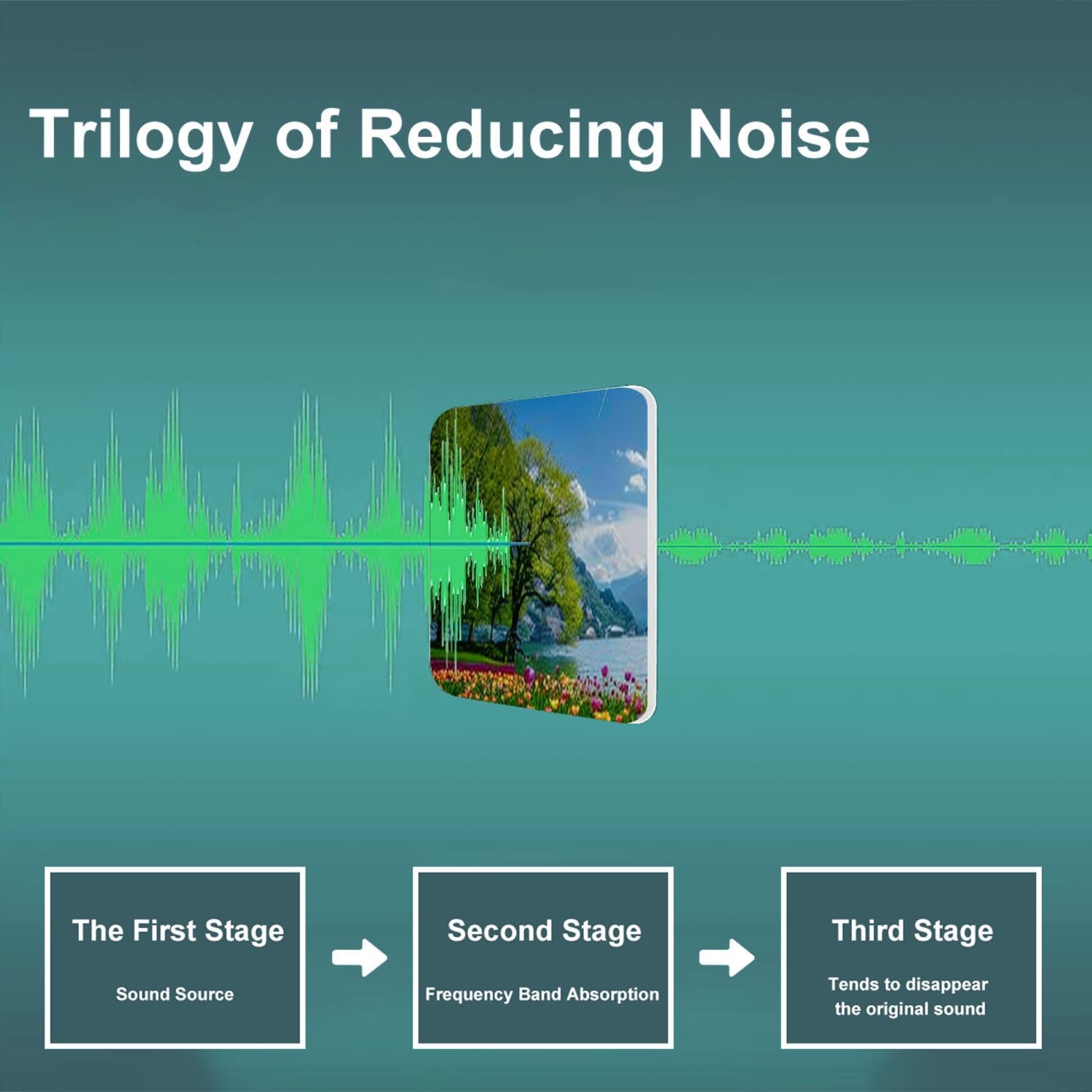 Trilogy of Reducing Noise

The First Stage

Sound Source

Second Stage

Frequency Band Absorption

Third Stage

Tends to disappear the original sound